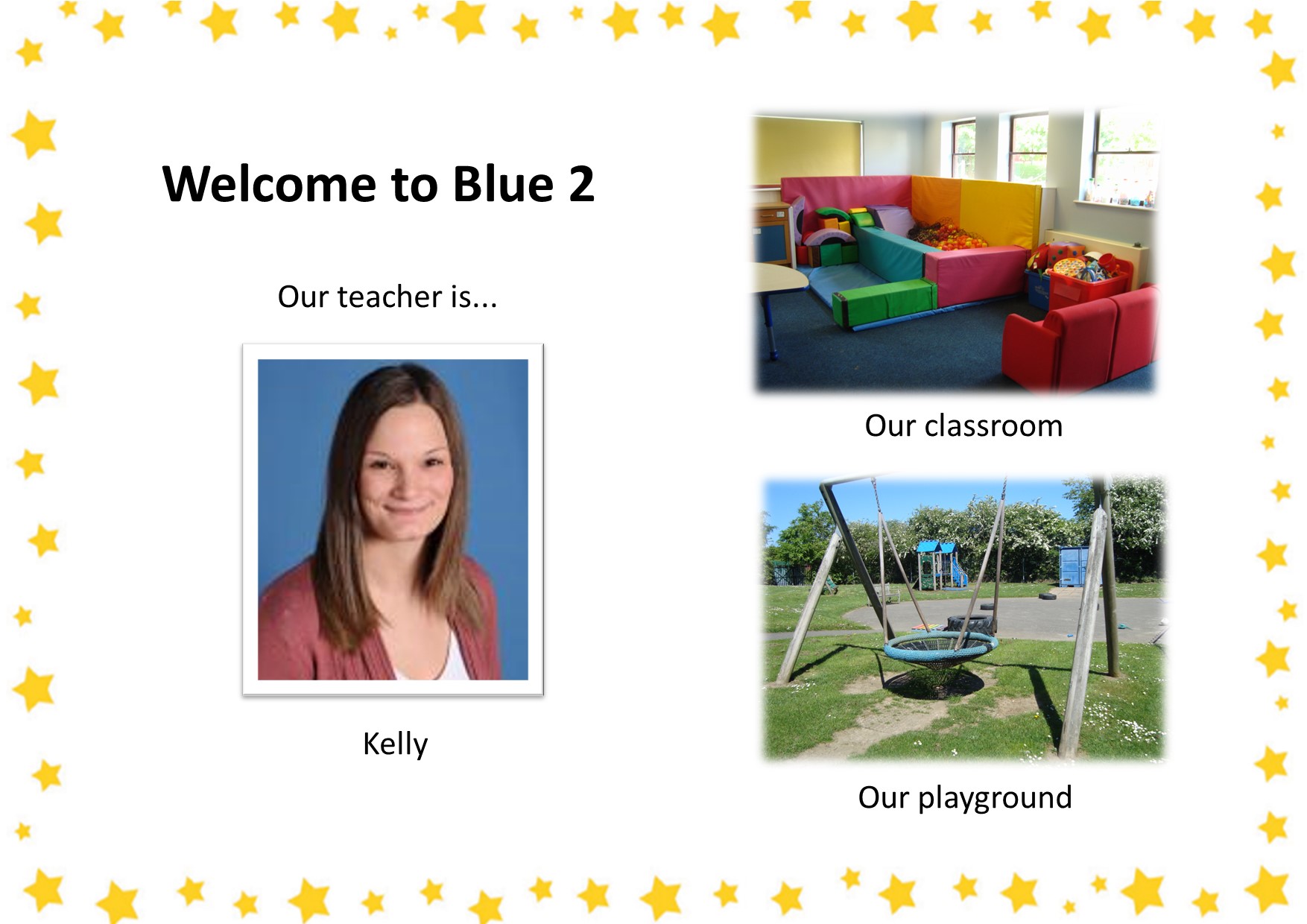 Welcome to Blue 2

Our teacher is...

Kelly

Our classroom

Our playground